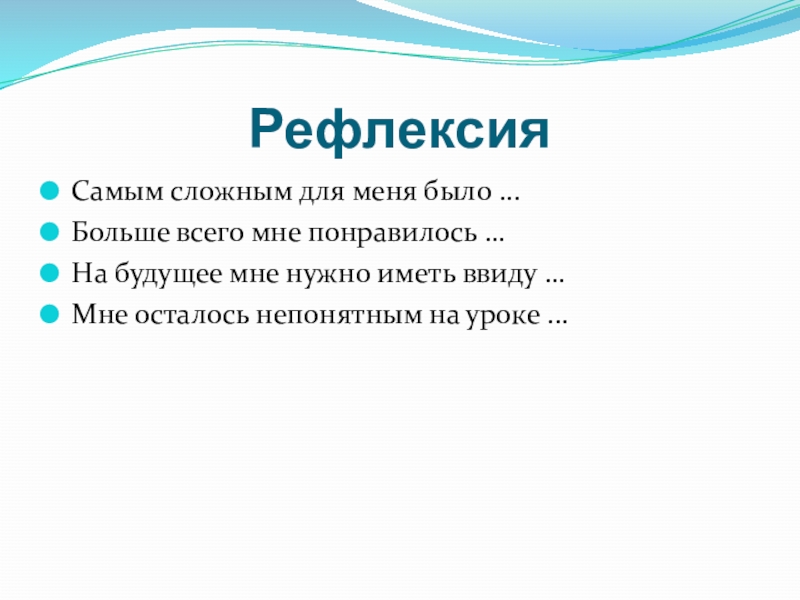 Рефлексия

Самым сложным для меня было …
Больше всего мне понравилось …
На будущее мне нужно иметь ввиду …
Мне осталось непонятным на уроке …